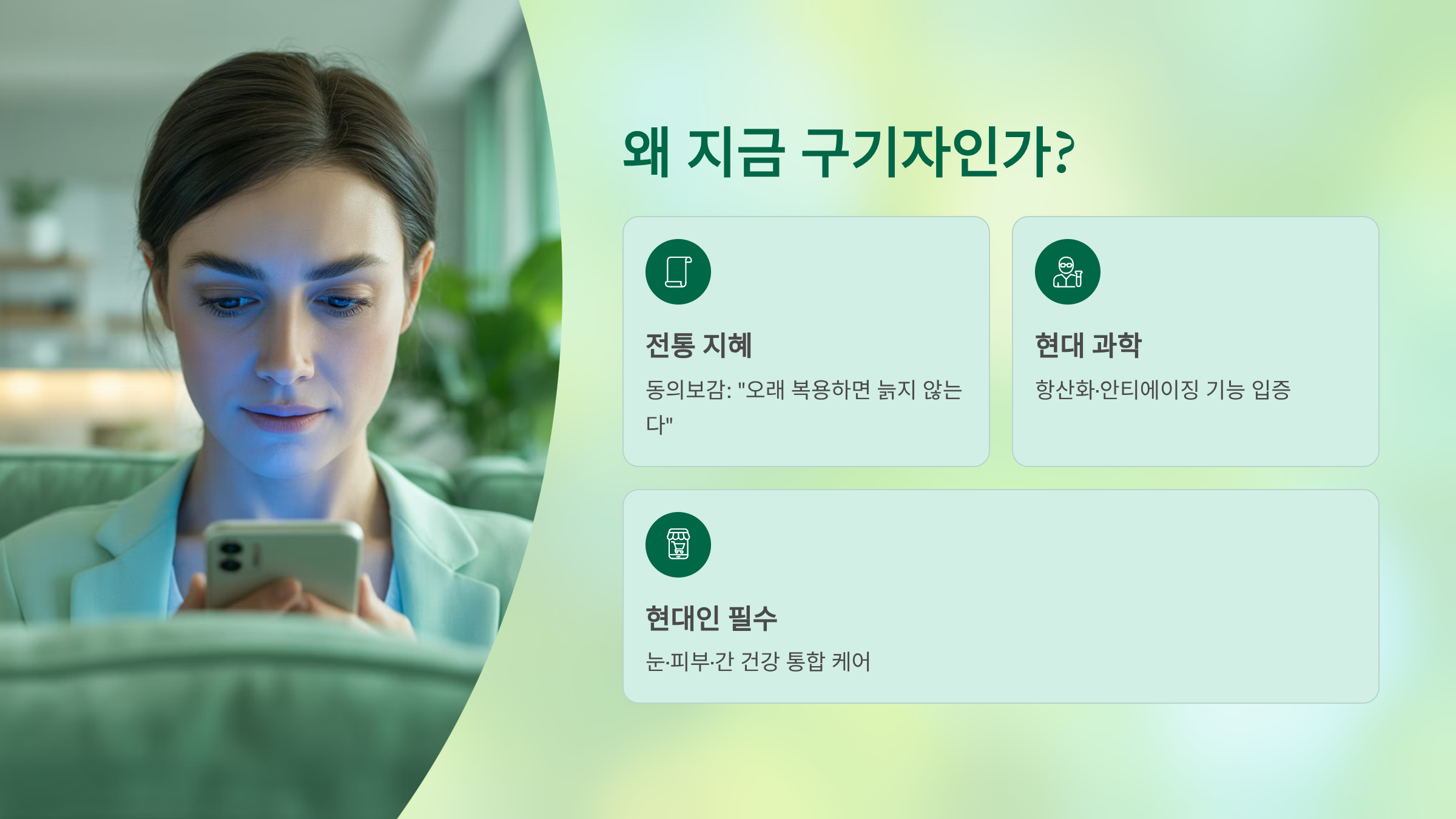 왜 지금 구기자인가?

전통 지혜

동의보감: "오래 복용하면 늙지 않는다"

현대 과학

항산화·안티에이징 기능 입증

현대인 필수

눈·피부·간 건강 통합 케어